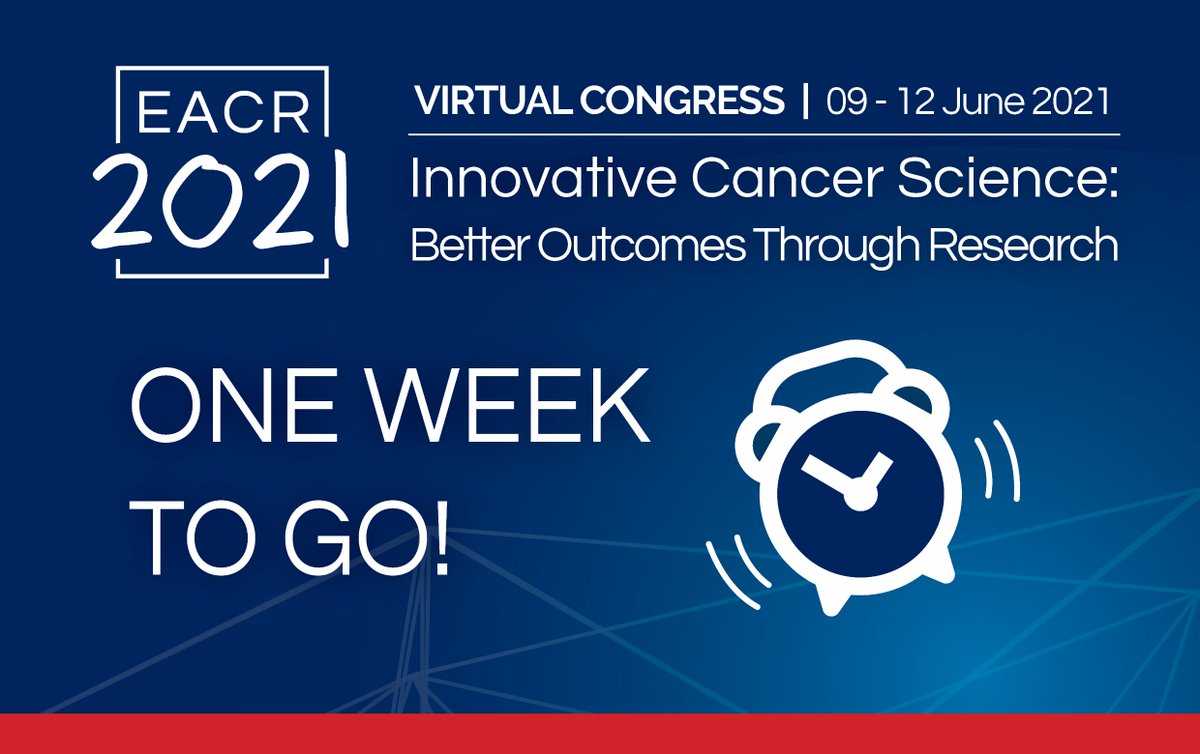 EACR 2021

VIRTUAL CONGRESS | 09 - 12 June 2021

Innovative Cancer Science: Better Outcomes Through Research

ONE WEEK TO GO!